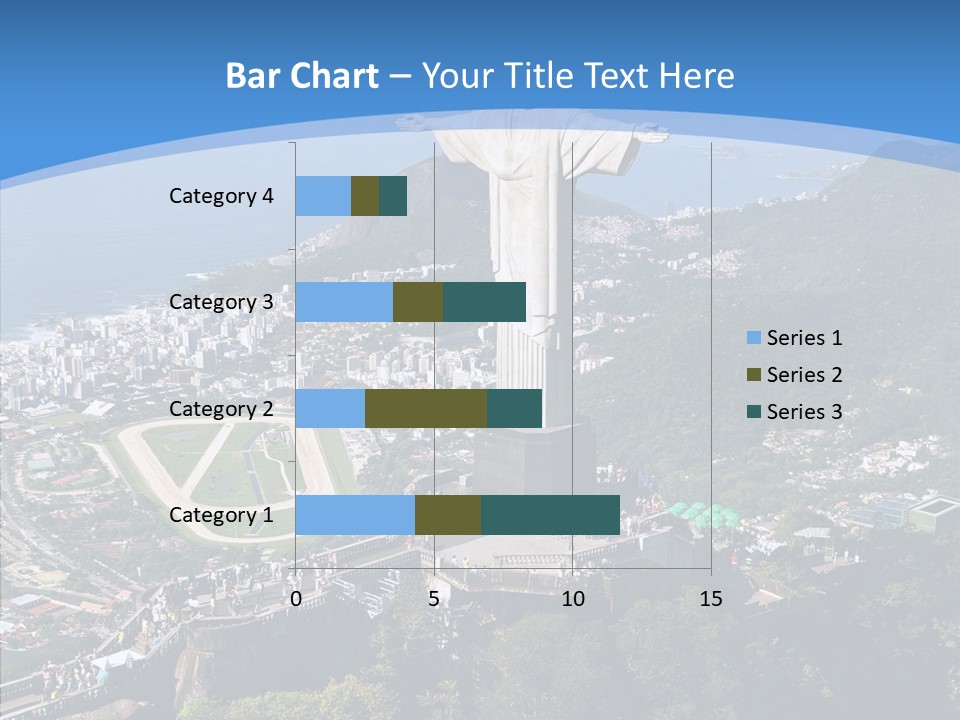 Bar Chart – Your Title Text Here

Category 4
Category 3
Category 2
Category 1

0
5
10
15

Series 1
Series 2
Series 3